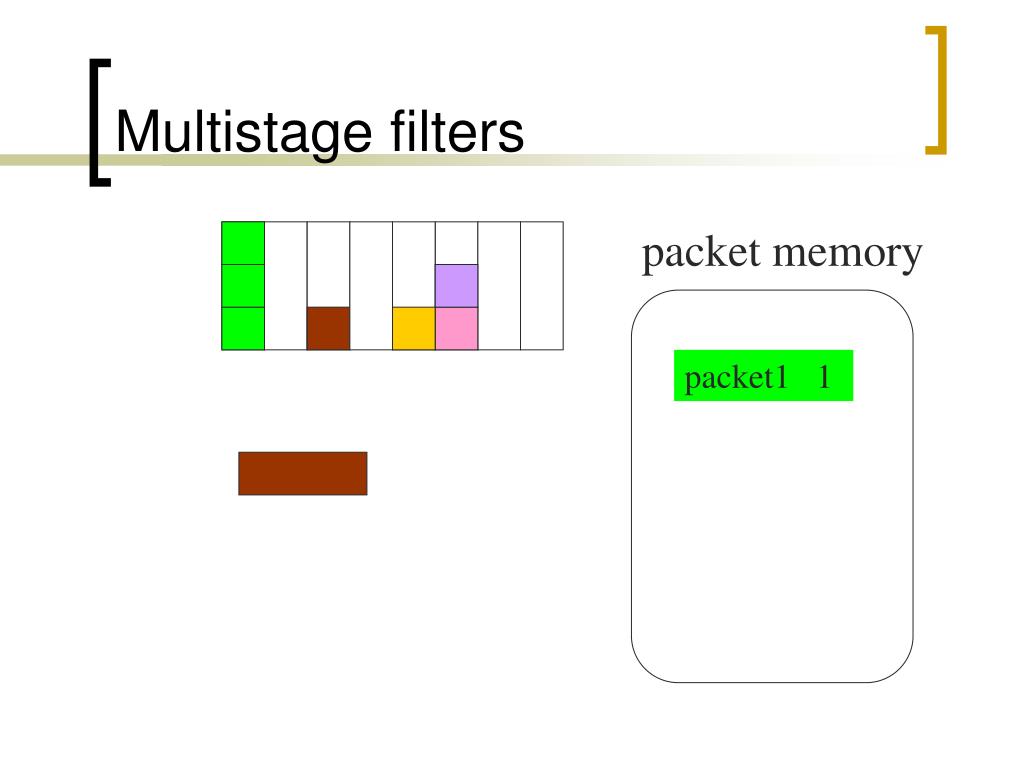 Multistage filters

packet memory

packet1 1